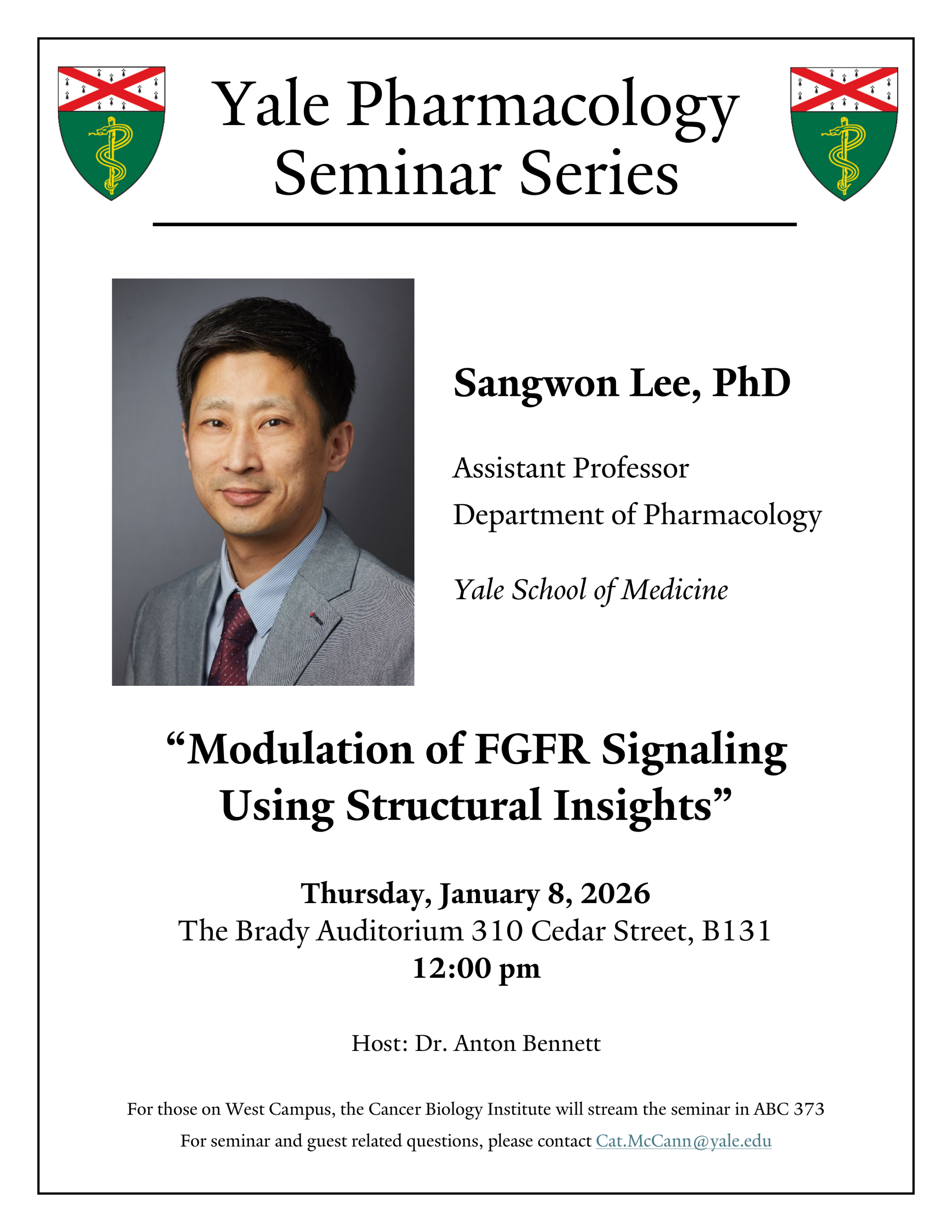 Yale Pharmacology Seminar Series

Sangwon Lee, PhD

Assistant Professor

Department of Pharmacology

Yale School of Medicine

“Modulation of FGFR Signaling Using Structural Insights”

Thursday, January 8, 2026
The Brady Auditorium 310 Cedar Street, B131
12:00 pm

Host: Dr. Anton Bennett

For those on West Campus, the Cancer Biology Institute will stream the seminar in ABC 373

For seminar and guest related questions, please contact Cat.McCann@yale.edu